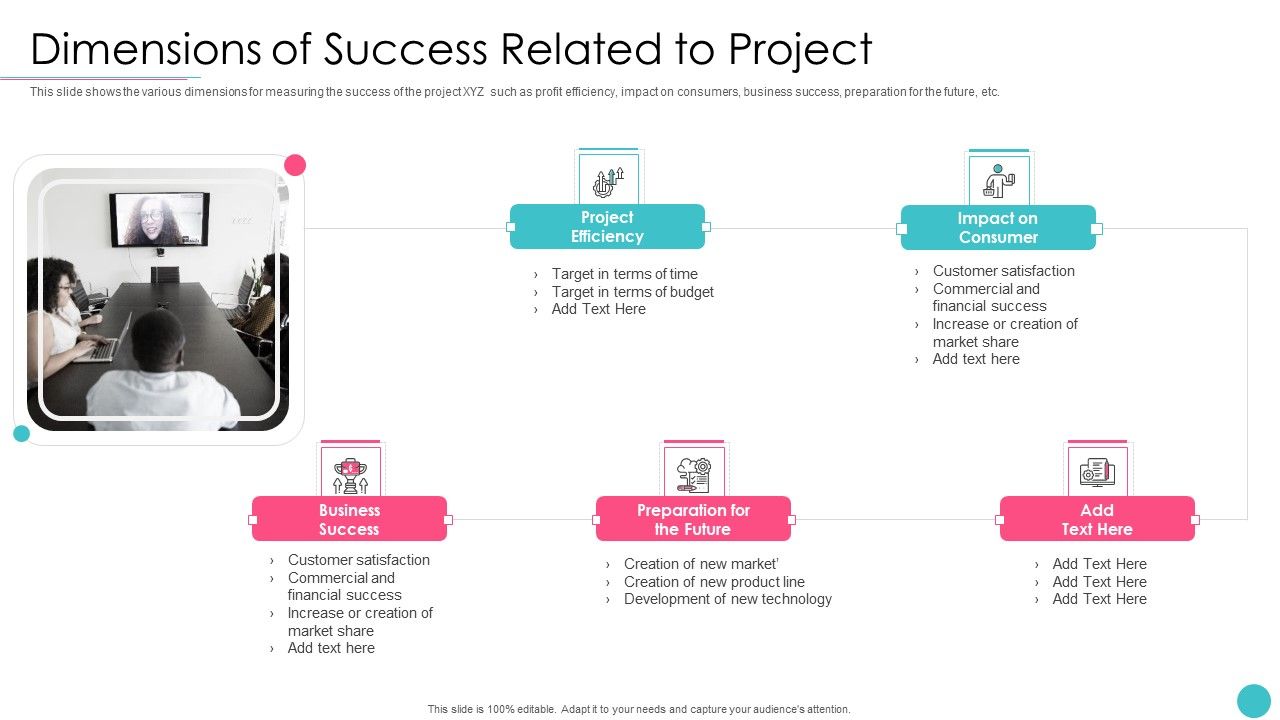 Dimensions of Success Related to Project

This slide shows the various dimensions for measuring the success of the project XYZ such as profit efficiency, impact on consumers, business success, preparation for the future, etc.

Project Efficiency

› Target in terms of time
› Target in terms of budget
› Add Text Here

Impact on Consumer

› Customer satisfaction
› Commercial and financial success
› Increase or creation of market share
› Add text here

Business Success

› Customer satisfaction
› Commercial and financial success
› Increase or creation of market share
› Add text here

Preparation for the Future

› Creation of new market'
› Creation of new product line
› Development of new technology

Add Text Here

› Add Text Here
› Add Text Here
› Add Text Here

This slide is 100% editable. Adapt it to your needs and capture your audience's attention.